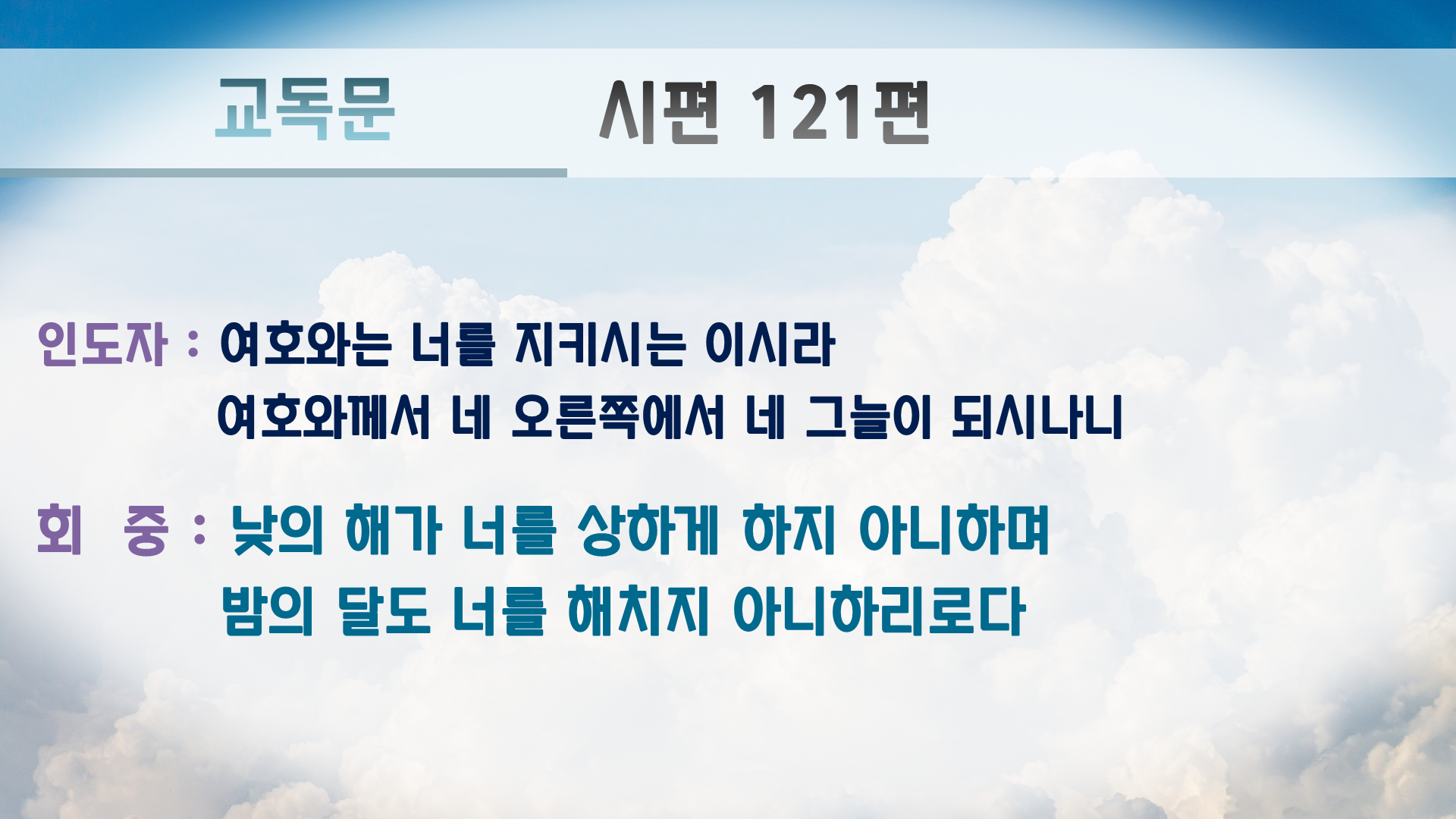 교독문 시편 121편

인도자 : 여호와는 너를 지키시는 이시라
여호와께서 네 오른쪽에서 네 그늘이 되시나니

회 중 : 낮의 해가 너를 상하게 하지 아니하며
밤의 달도 너를 해치지 아니하리로다